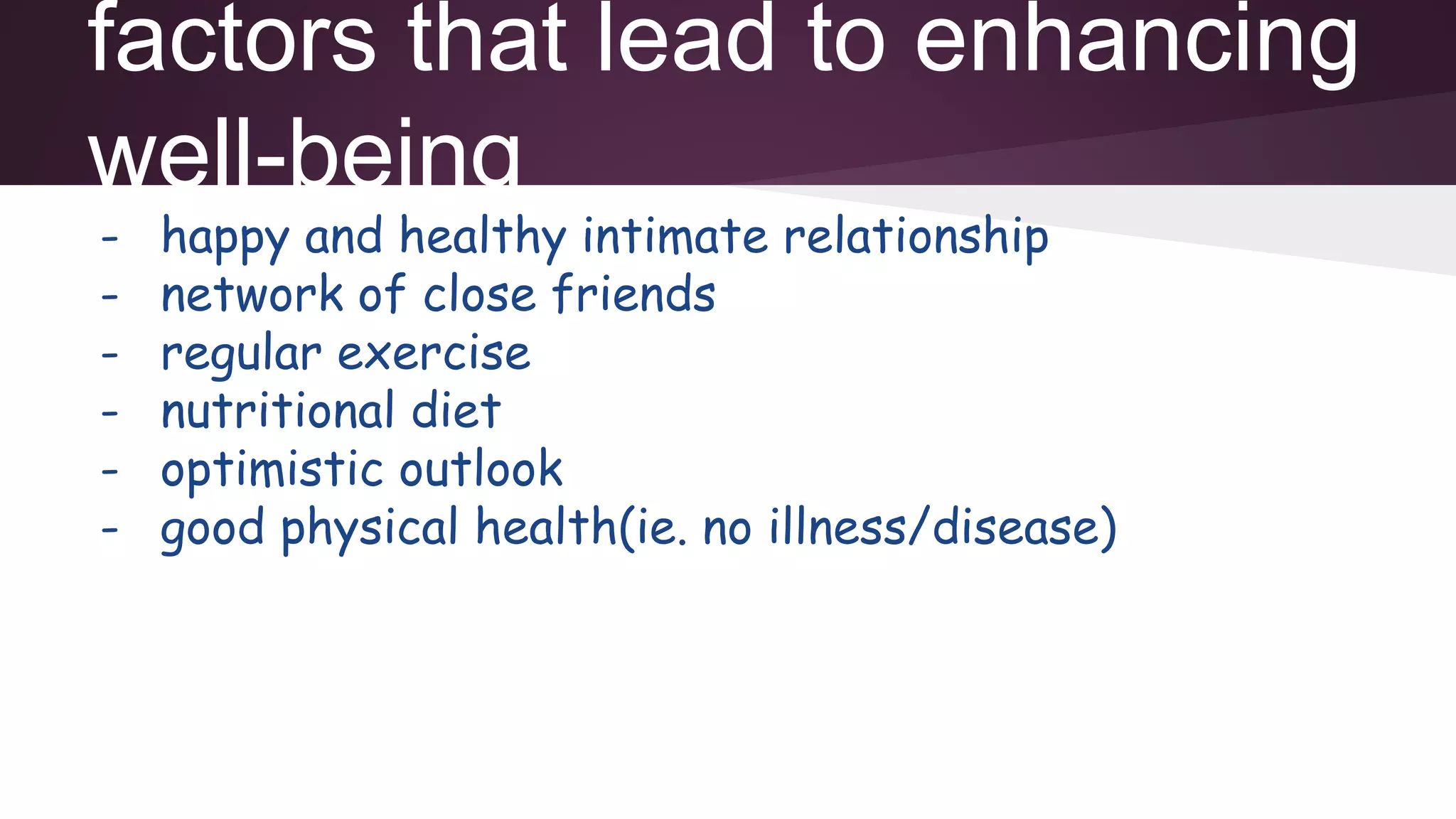 factors that lead to enhancing well-being

- happy and healthy intimate relationship
- network of close friends
- regular exercise
- nutritional diet
- optimistic outlook
- good physical health(ie. no illness/disease)